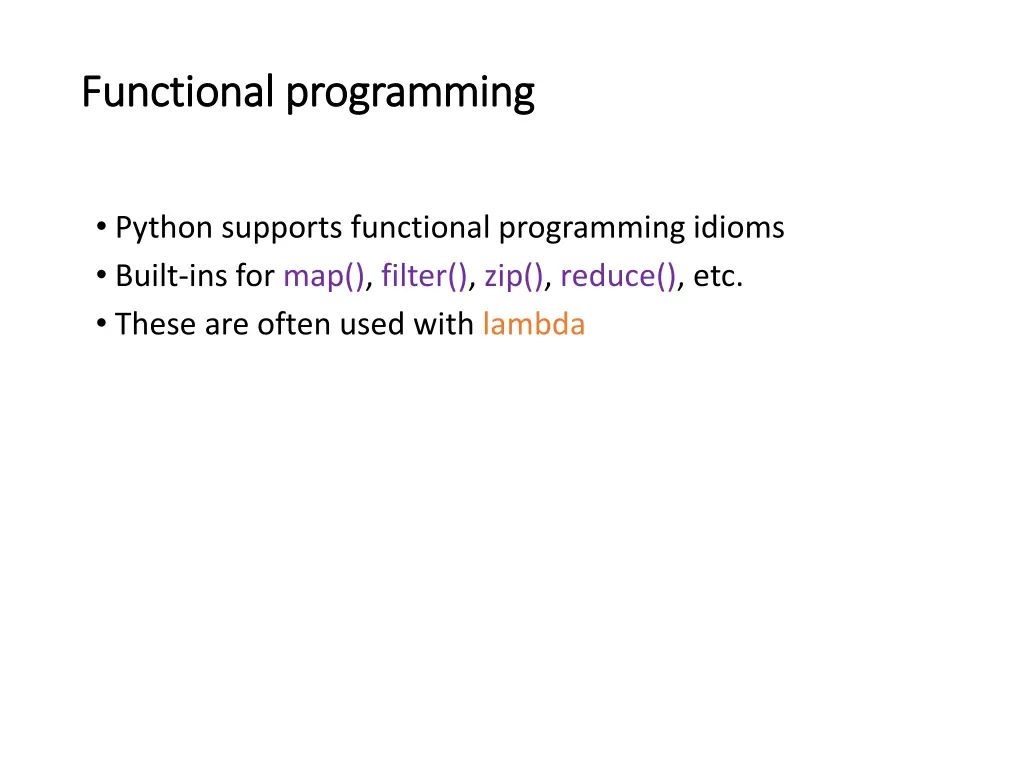 Functional programming

• Python supports functional programming idioms
• Built-ins for map(), filter(), zip(), reduce(), etc.
• These are often used with lambda